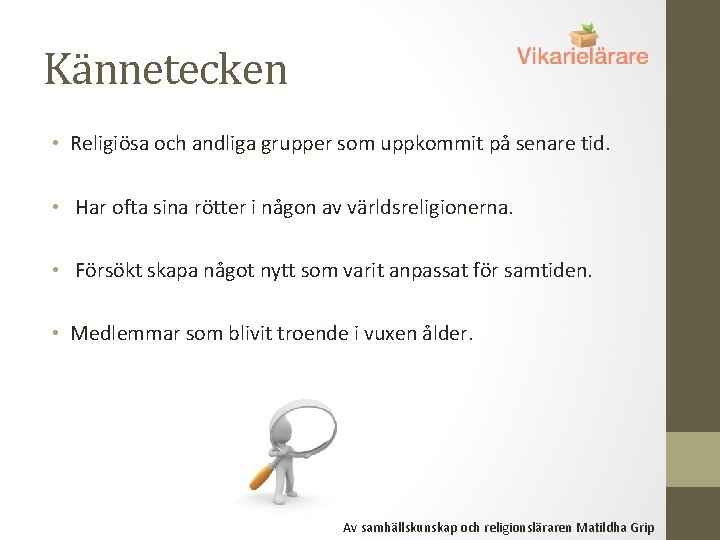 Kännetecken

Vikarielärare

• Religiösa och andliga grupper som uppkommit på senare tid.

• Har ofta sina rötter i någon av världsreligionerna.

• Försökt skapa något nytt som varit anpassat för samtiden.

• Medlemmar som blivit troende i vuxen ålder.

Av samhällskunskap och religionsläraren Matildha Grip